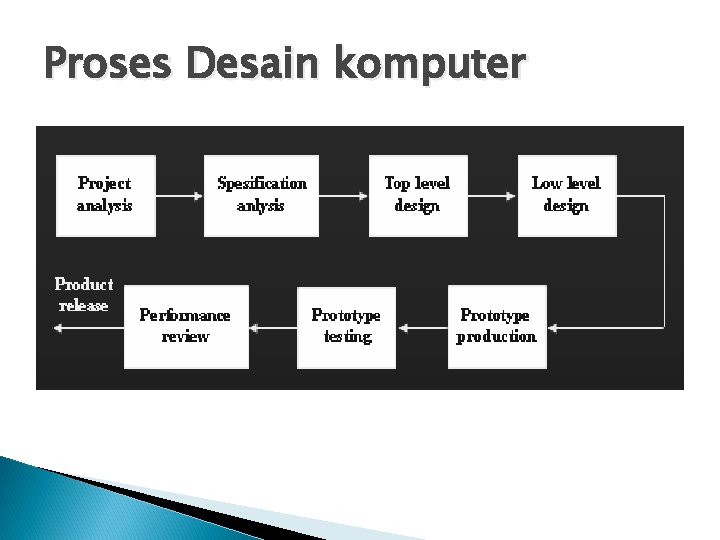 Proses Desain komputer

Project analysis

Spesification anlysis

Top level design

Low level design

Prototype production

Prototype testing

Performance review

Product release